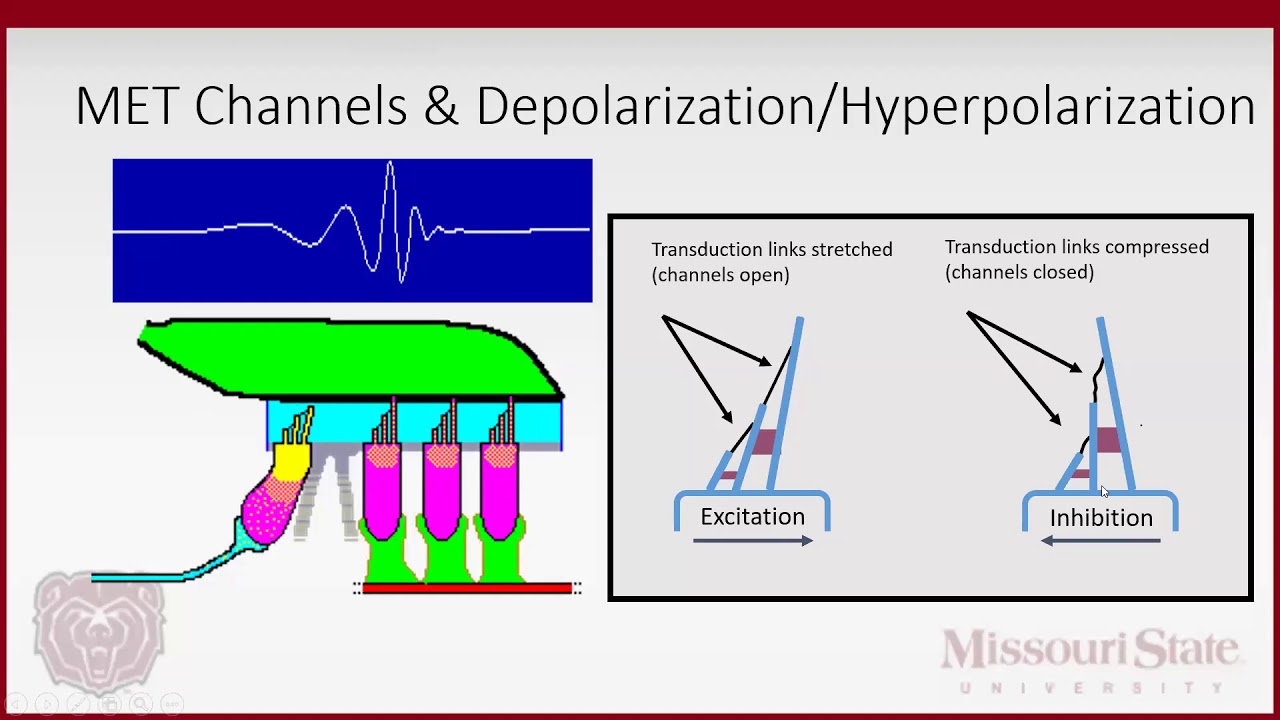 MET Channels & Depolarization/Hyperpolarization

Transduction links stretched (channels open)

Transduction links compressed (channels closed)

Excitation

Inhibition

Missouri State
UNIVERSITY